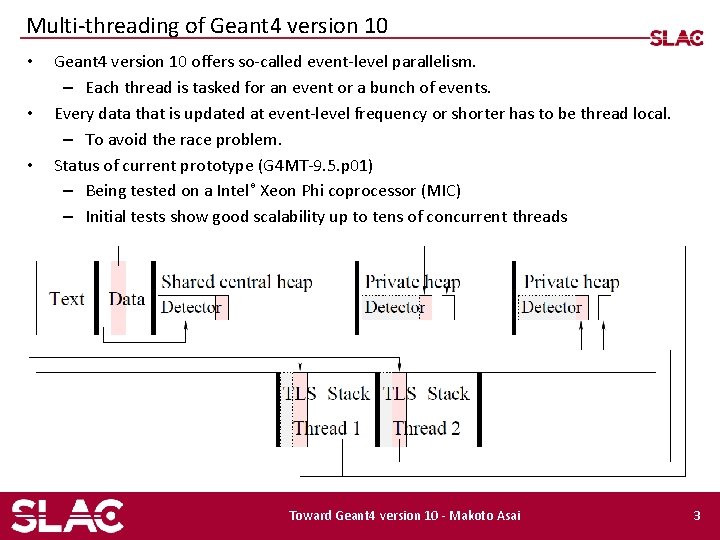 Multi-threading of Geant4 version 10

SLAC

• Geant4 version 10 offers so-called event-level parallelism.
 – Each thread is tasked for an event or a bunch of events.
• Every data that is updated at event-level frequency or shorter has to be thread local.
 – To avoid the race problem.
• Status of current prototype (G4MT-9.5.p01)
 – Being tested on a Intel® Xeon Phi coprocessor (MIC)
 – Initial tests show good scalability up to tens of concurrent threads

Text
Data
Shared central heap
Detector
Private heap
Detector
Private heap
Detector
TLS Stack
Thread 1
TLS Stack
Thread 2

SLAC
Toward Geant4 version 10 - Makoto Asai
3